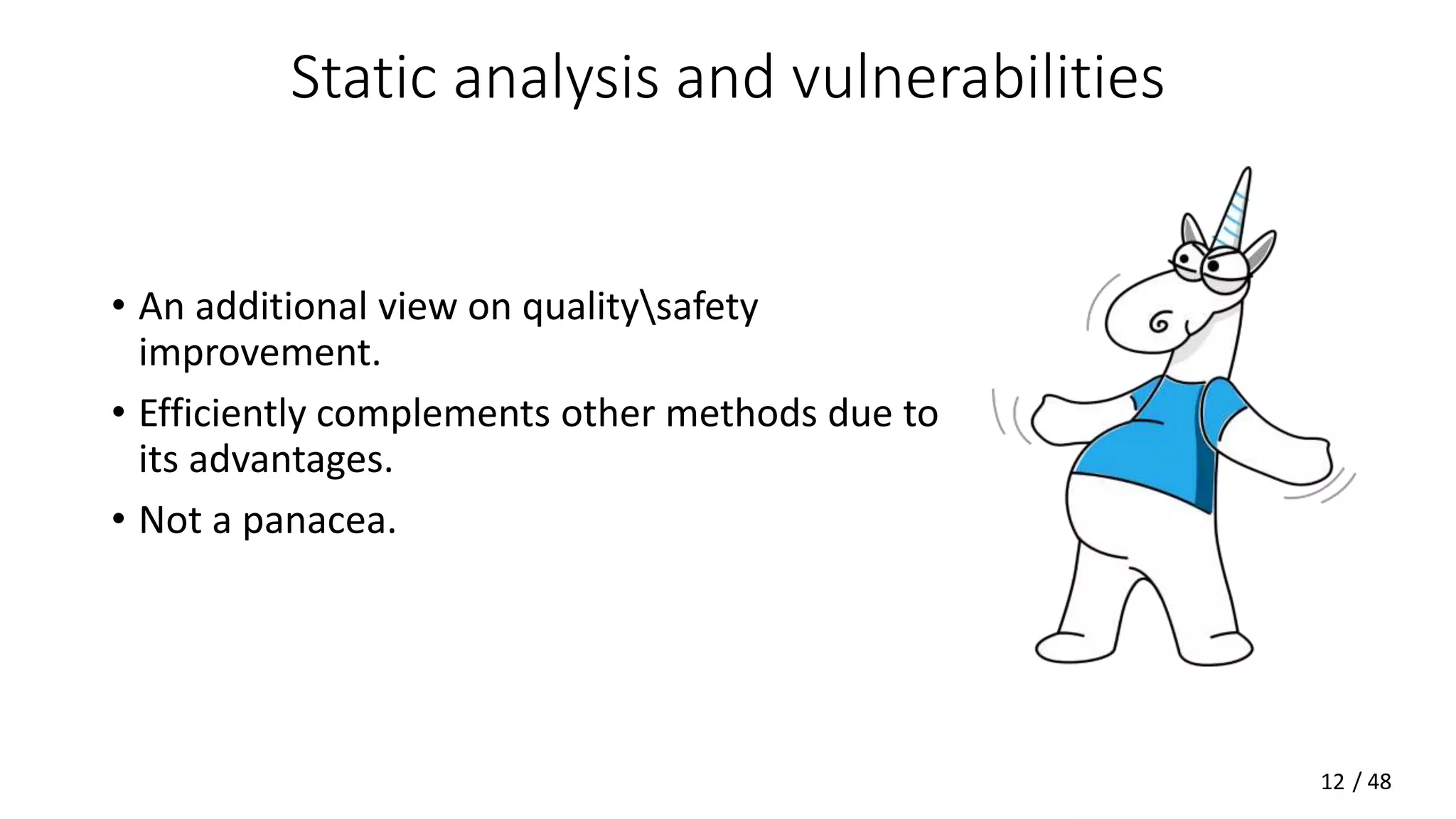 Static analysis and vulnerabilities

• An additional view on quality\safety improvement.
• Efficiently complements other methods due to its advantages.
• Not a panacea.

12 / 48